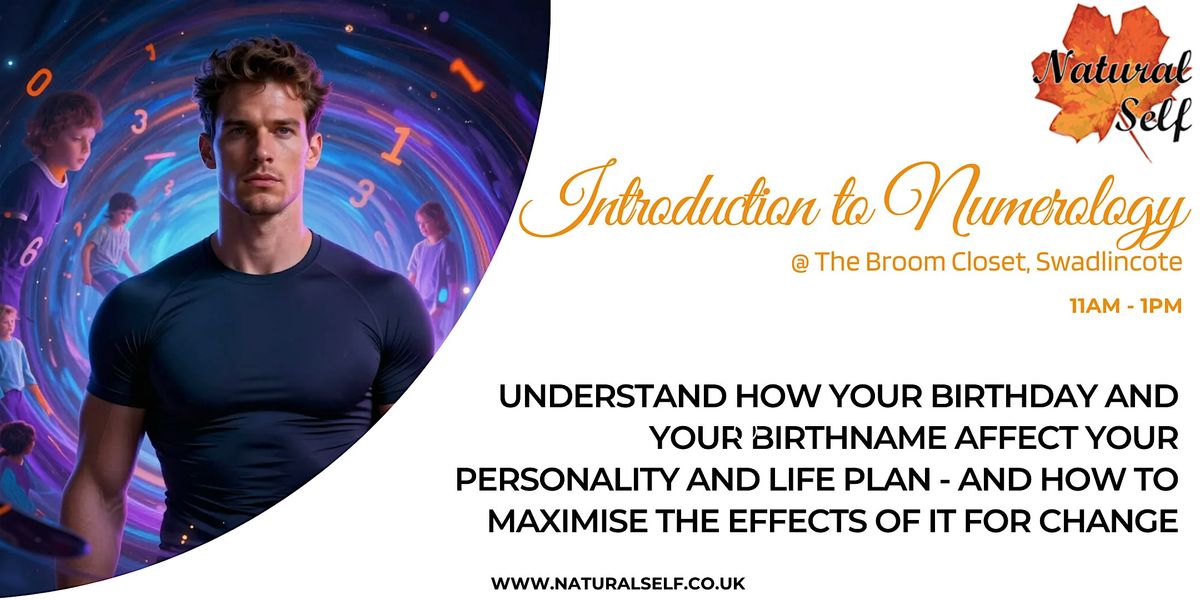 Natural Self

Introduction to Numerology

@ The Broom Closet, Swadlincote

11AM - 1PM

UNDERSTAND HOW YOUR BIRTHDAY AND YOUR BIRTHNAME AFFECT YOUR PERSONALITY AND LIFE PLAN - AND HOW TO MAXIMISE THE EFFECTS OF IT FOR CHANGE

WWW.NATURALSELF.CO.UK